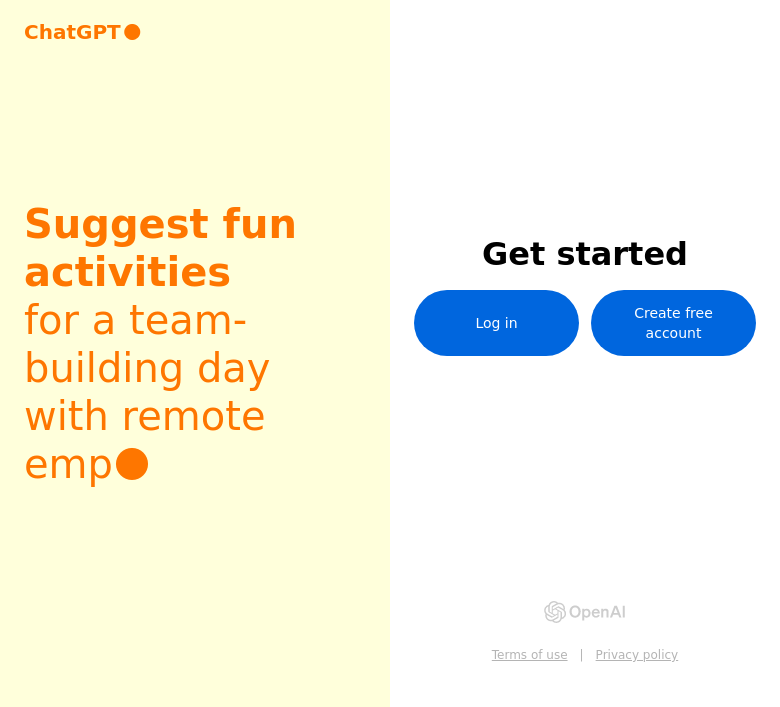 ChatGPT

Suggest fun activities
for a team-building day with remote emp

Get started

Log in

Create free account

OpenAI

Terms of use | Privacy policy